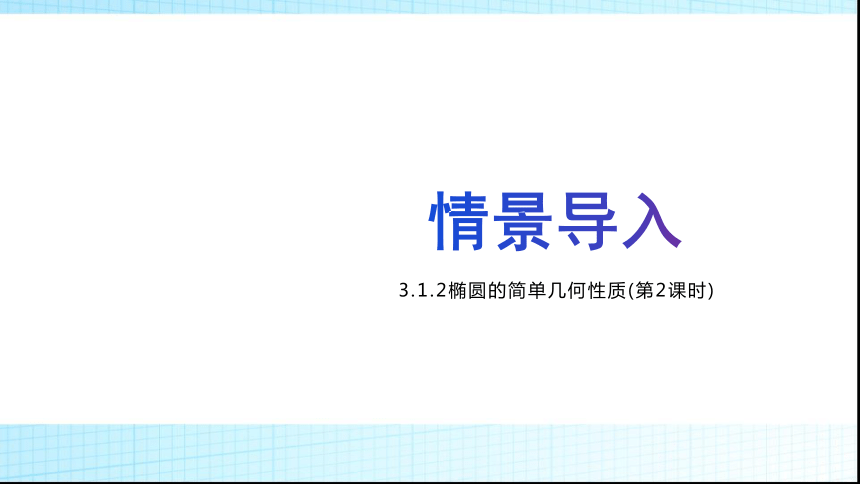 情景导入

3.1.2椭圆的简单几何性质(第2课时)